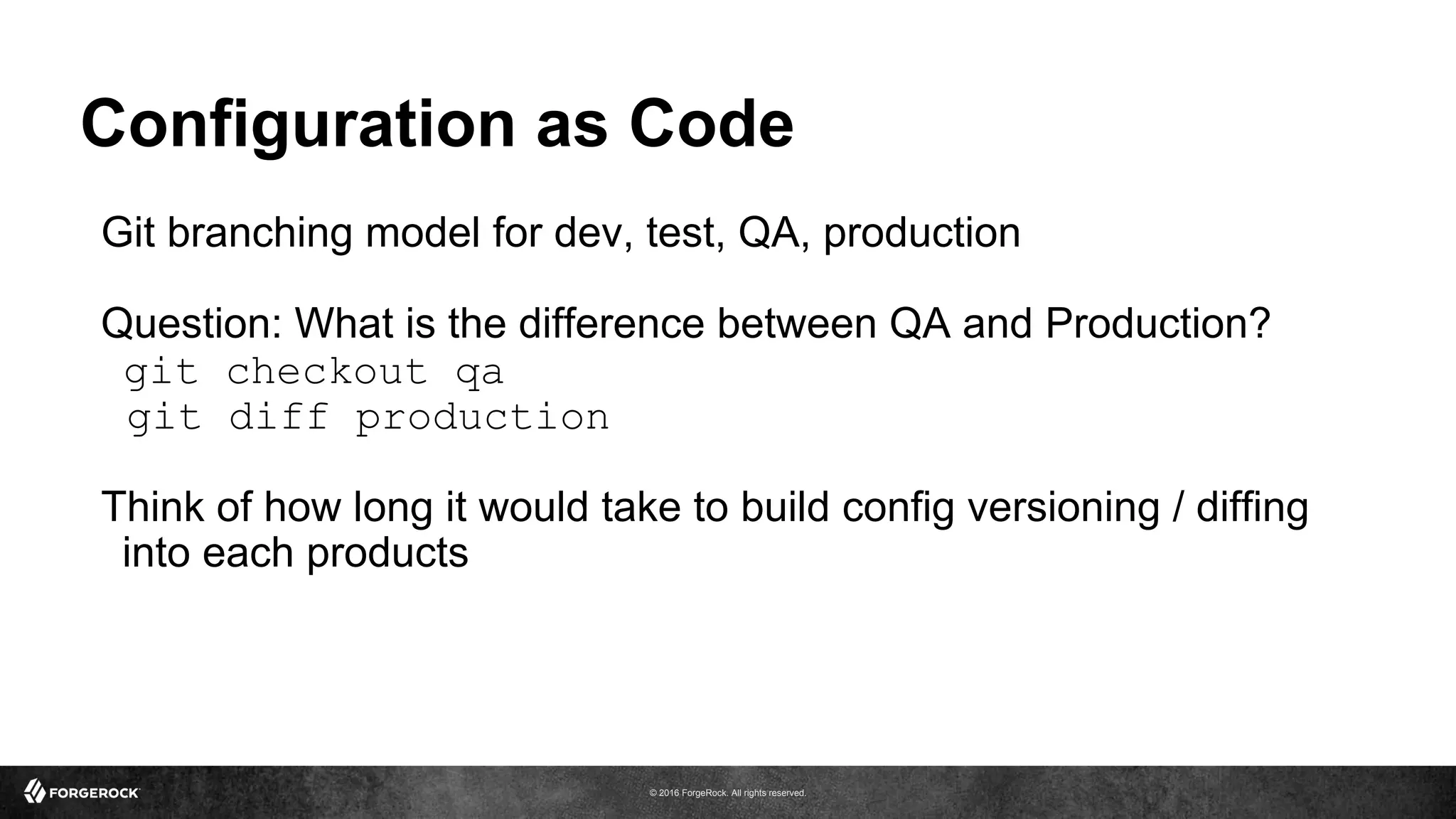 Configuration as Code

Git branching model for dev, test, QA, production

Question: What is the difference between QA and Production?
git checkout qa
git diff production

Think of how long it would take to build config versioning / diffing into each products

FORGEROCK

© 2016 ForgeRock. All rights reserved.